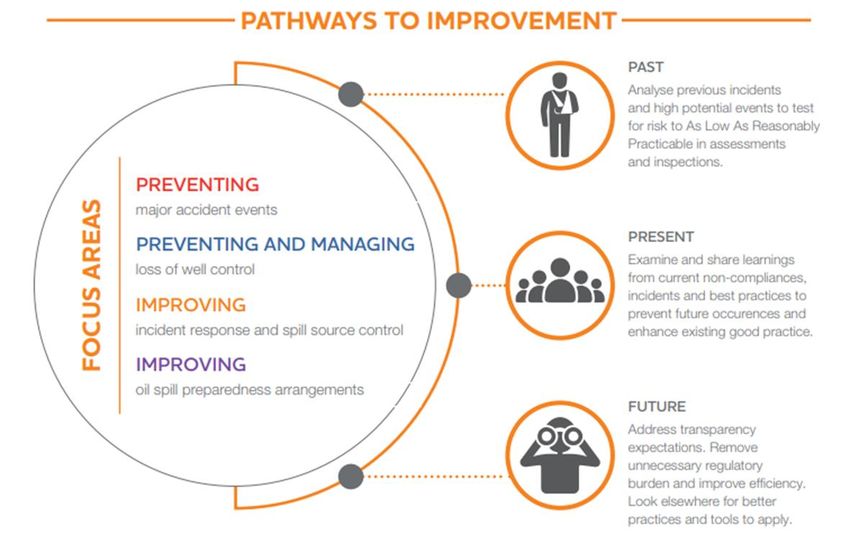 PATHWAYS TO IMPROVEMENT

FOCUS AREAS

PREVENTING
major accident events

PREVENTING AND MANAGING
loss of well control

IMPROVING
incident response and spill source control

IMPROVING
oil spill preparedness arrangements

PAST
Analyse previous incidents and high potential events to test for risk to As Low As Reasonably Practicable in assessments and inspections.

PRESENT
Examine and share learnings from current non-compliances, incidents and best practices to prevent future occurences and enhance existing good practice.

FUTURE
Address transparency expectations. Remove unnecessary regulatory burden and improve efficiency. Look elsewhere for better practices and tools to apply.